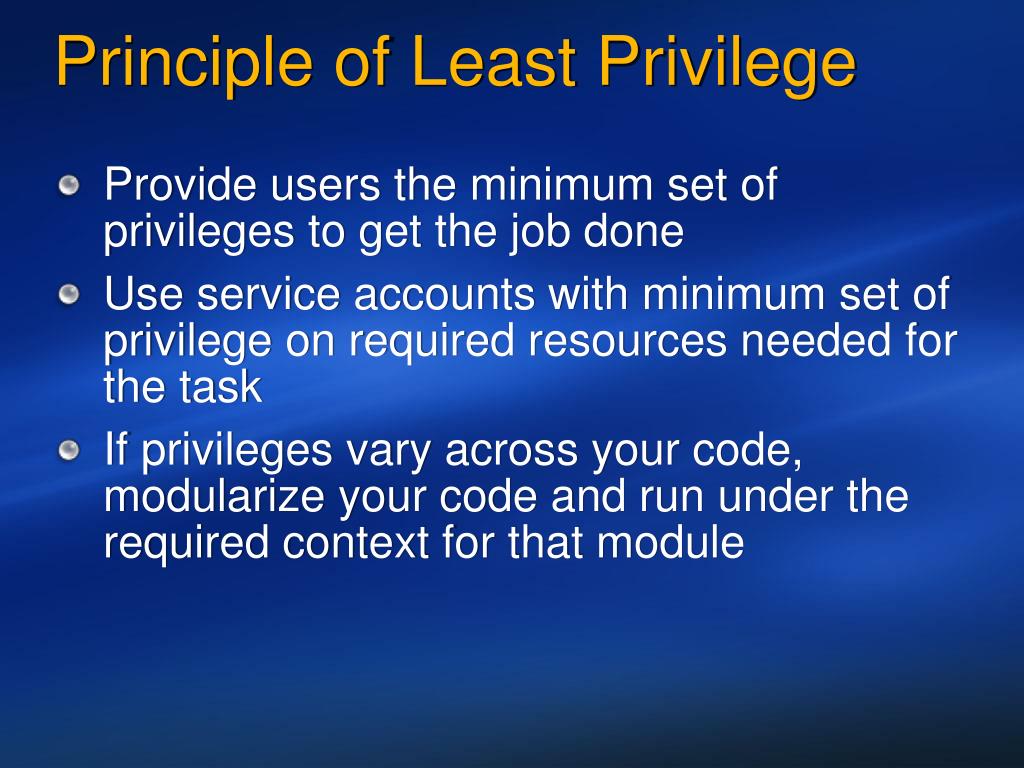 Principle of Least Privilege

Provide users the minimum set of privileges to get the job done

Use service accounts with minimum set of privilege on required resources needed for the task

If privileges vary across your code, modularize your code and run under the required context for that module